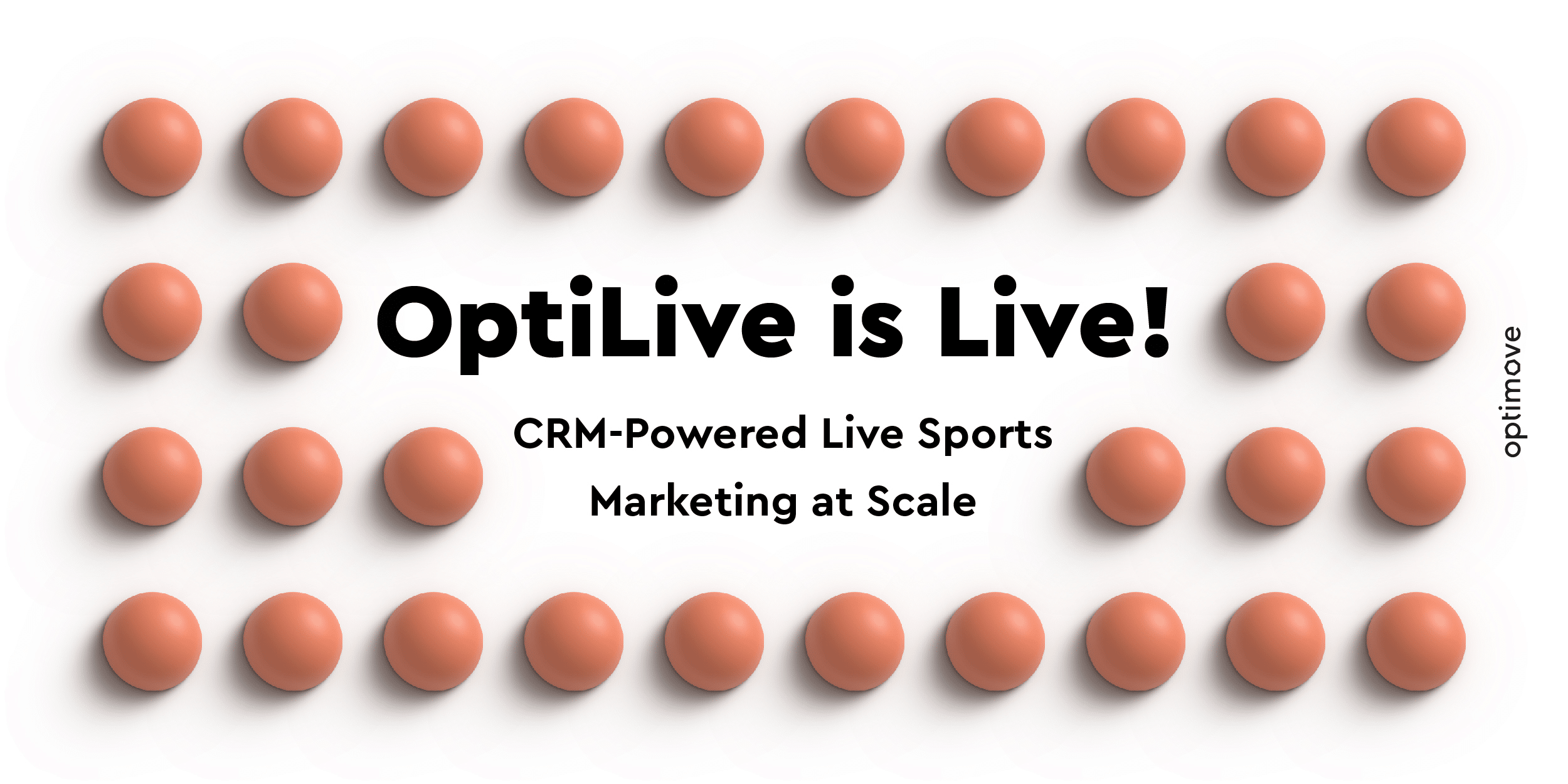 OptiLive is Live!

CRM-Powered Live Sports Marketing at Scale

optimove